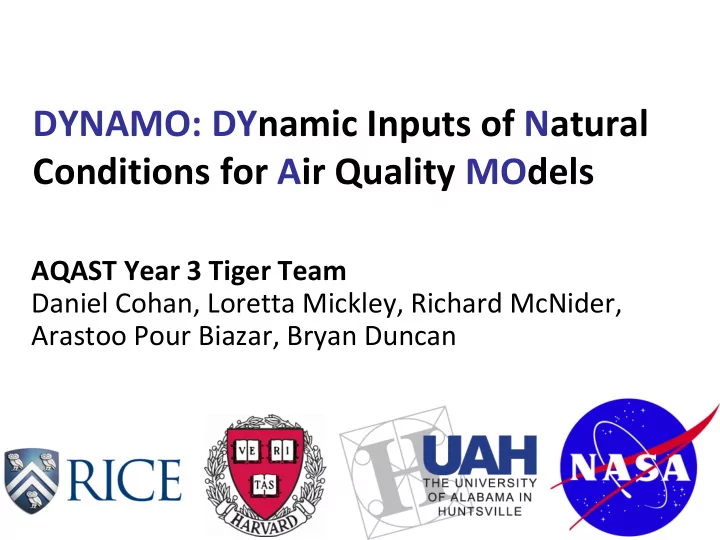 DYNAMO: DYnamic Inputs of Natural Conditions for Air Quality MOdels

AQAST Year 3 Tiger Team
Daniel Cohan, Loretta Mickley, Richard McNider, Arastoo Pour Biazar, Bryan Duncan

RICE

VE RI TAS
HARVARD

UAH
THE UNIVERSITY OF ALABAMA IN HUNTSVILLE

NASA